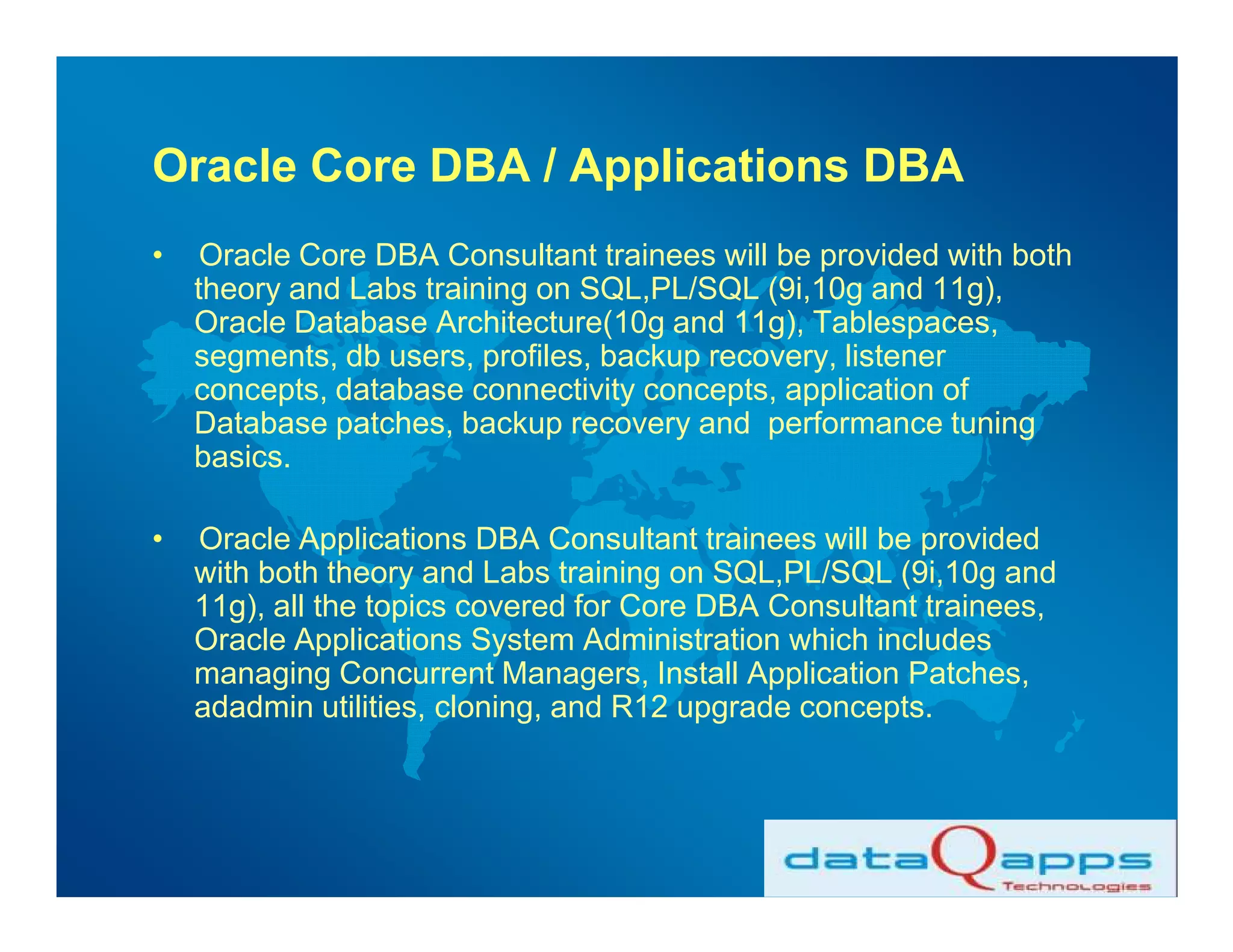 Oracle Core DBA / Applications DBA

• Oracle Core DBA Consultant trainees will be provided with both theory and Labs training on SQL,PL/SQL (9i,10g and 11g), Oracle Database Architecture(10g and 11g), Tablespaces, segments, db users, profiles, backup recovery, listener concepts, database connectivity concepts, application of Database patches, backup recovery and performance tuning basics.

• Oracle Applications DBA Consultant trainees will be provided with both theory and Labs training on SQL,PL/SQL (9i,10g and 11g), all the topics covered for Core DBA Consultant trainees, Oracle Applications System Administration which includes managing Concurrent Managers, Install Application Patches, adadmin utilities, cloning, and R12 upgrade concepts.

dataQapps
Technologies